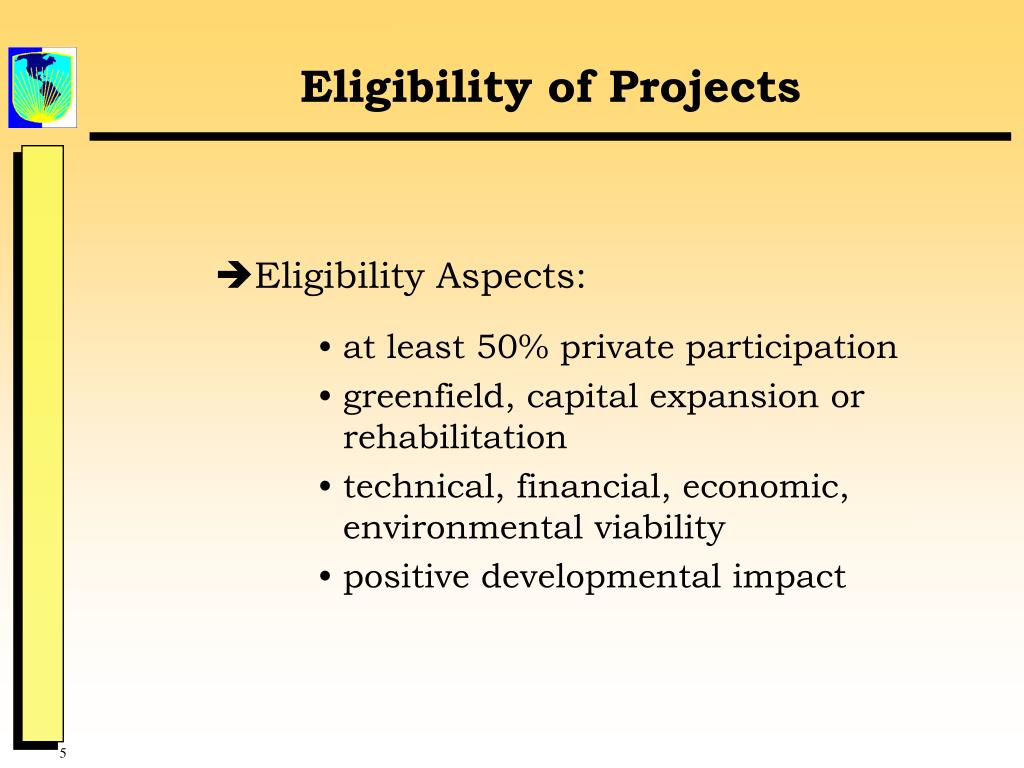 Eligibility of Projects

➔Eligibility Aspects:

• at least 50% private participation
• greenfield, capital expansion or rehabilitation
• technical, financial, economic, environmental viability
• positive developmental impact

5